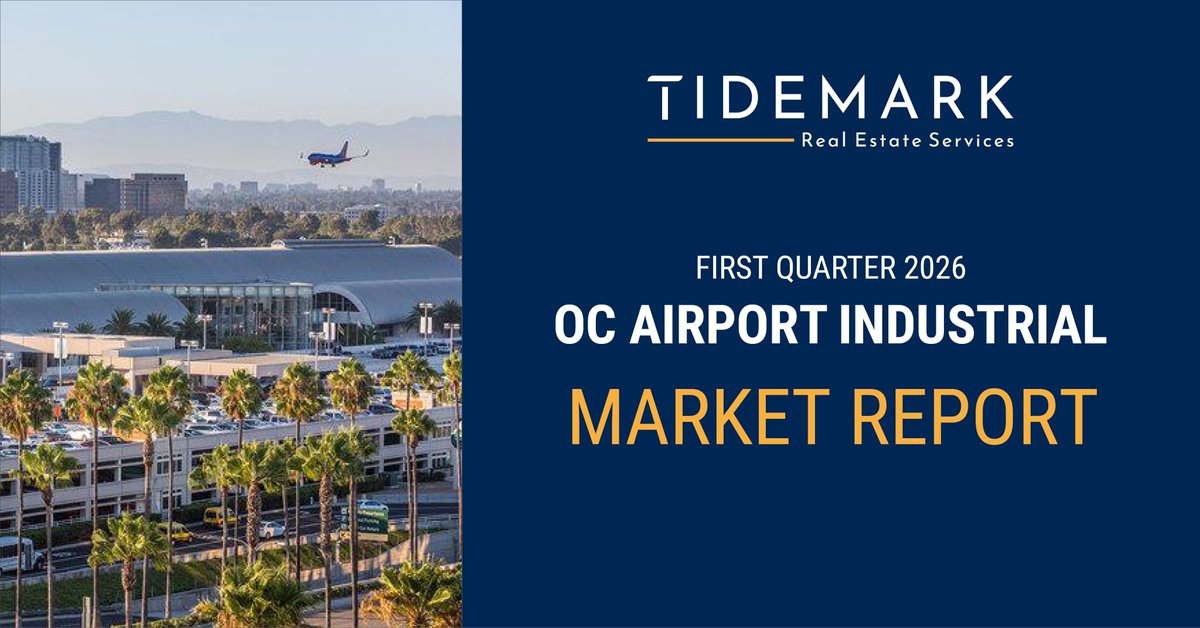 TIDEMARK
Real Estate Services

FIRST QUARTER 2026
OC AIRPORT INDUSTRIAL
MARKET REPORT